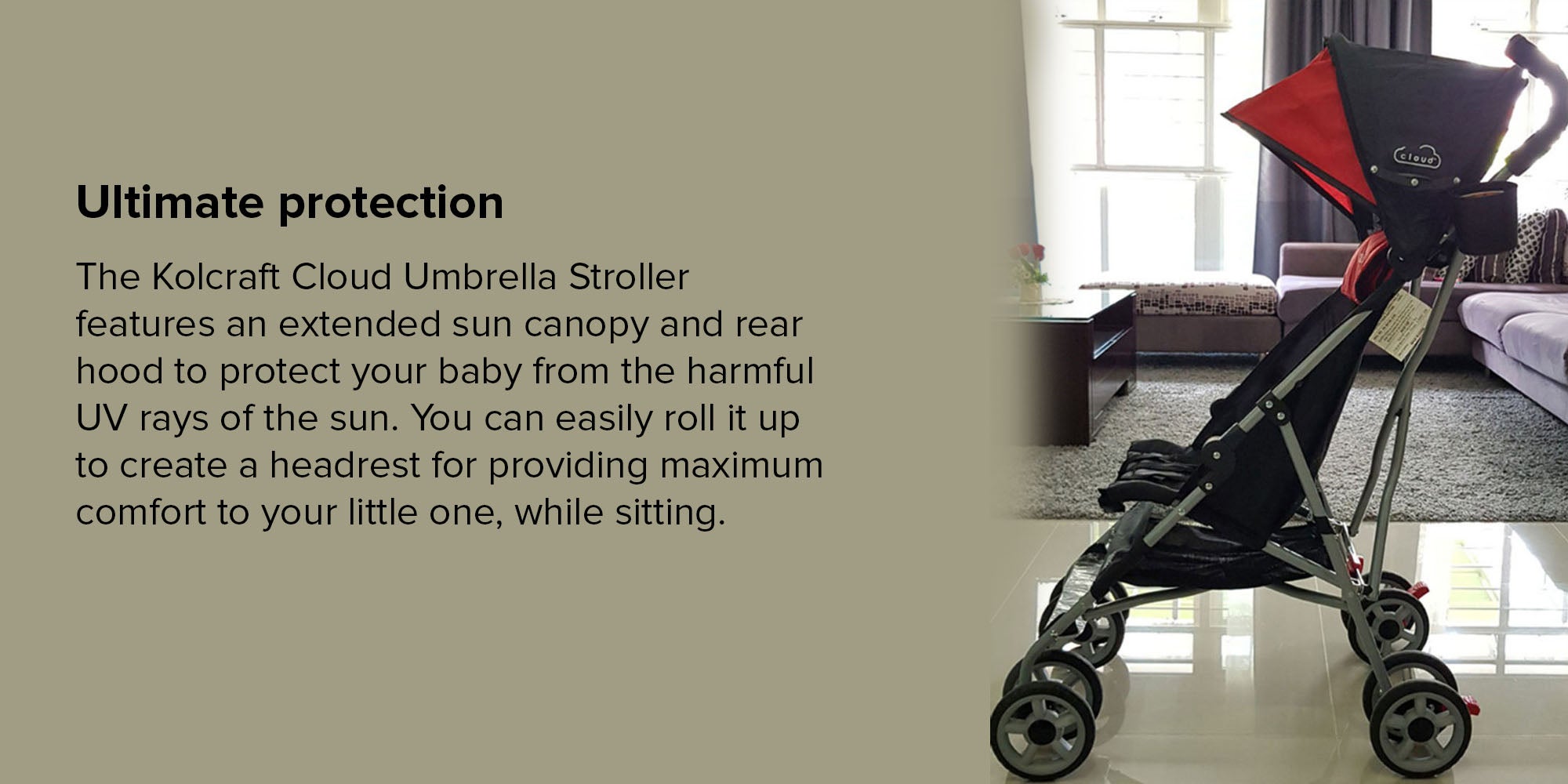 Ultimate protection

The Kolcraft Cloud Umbrella Stroller features an extended sun canopy and rear hood to protect your baby from the harmful UV rays of the sun. You can easily roll it up to create a headrest for providing maximum comfort to your little one, while sitting.

cloud